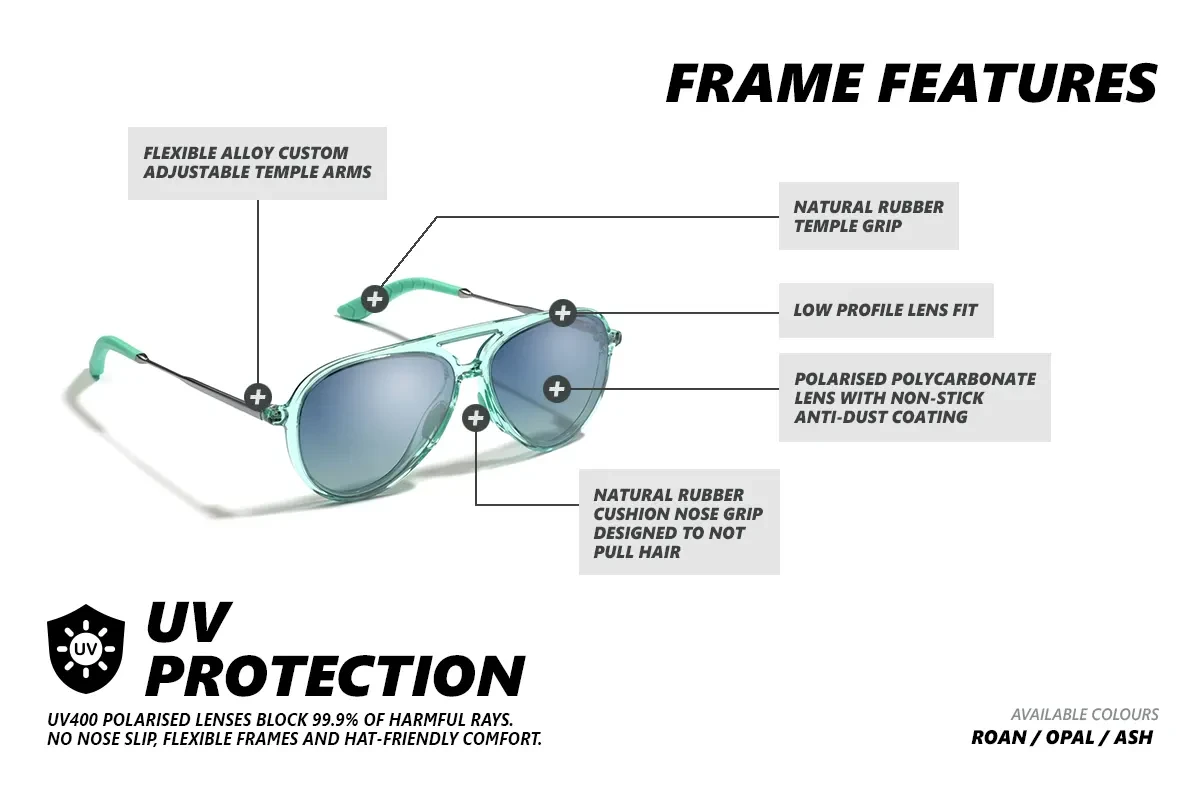 FRAME FEATURES

FLEXIBLE ALLOY CUSTOM ADJUSTABLE TEMPLE ARMS

NATURAL RUBBER TEMPLE GRIP

LOW PROFILE LENS FIT

POLARISED POLYCARBONATE LENS WITH NON-STICK ANTI-DUST COATING

NATURAL RUBBER CUSHION NOSE GRIP DESIGNED TO NOT PULL HAIR

UV

UV PROTECTION

UV400 POLARISED LENSES BLOCK 99.9% OF HARMFUL RAYS. NO NOSE SLIP, FLEXIBLE FRAMES AND HAT-FRIENDLY COMFORT.

AVAILABLE COLOURS
ROAN / OPAL / ASH